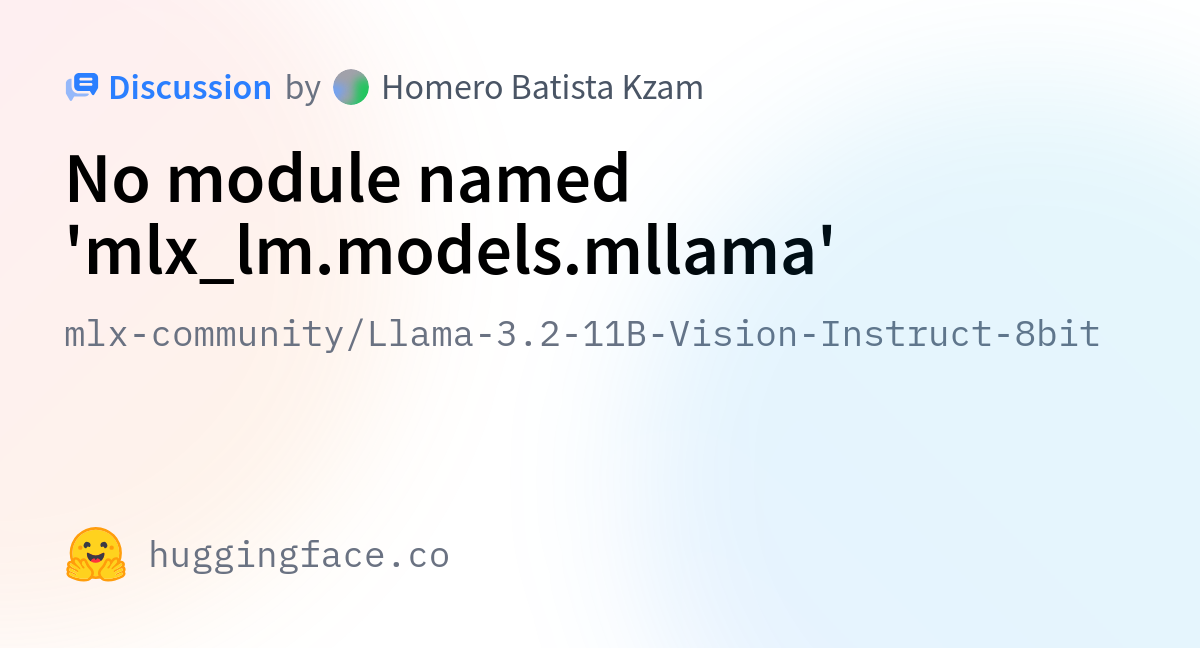 Discussion by Homero Batista Kzam

No module named 'mlx_lm.models.mllama'

mlx-community/Llama-3.2-11B-Vision-Instruct-8bit

huggingface.co